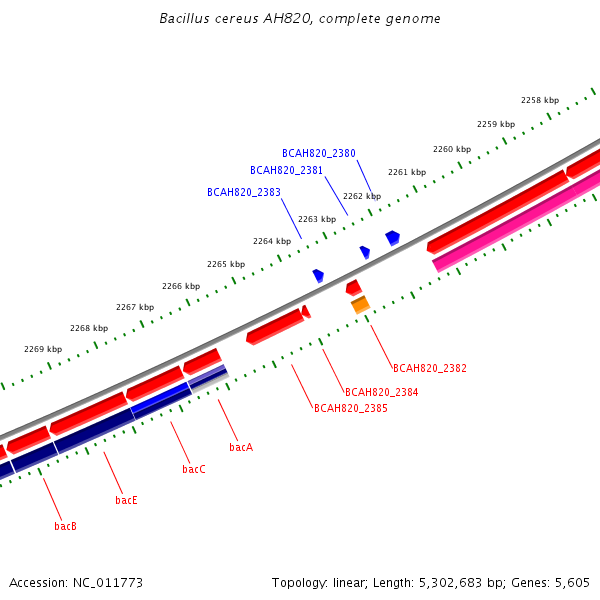 Bacillus cereus AH820, complete genome

2258 kbp
2259 kbp
2260 kbp
2261 kbp
2262 kbp
2263 kbp
2264 kbp
2265 kbp
2266 kbp
2267 kbp
2268 kbp
2269 kbp

BCAH820_2380
BCAH820_2381
BCAH820_2383

BCAH820_2382
BCAH820_2384
BCAH820_2385
bacA
bacC
bacE
bacB

Accession: NC_011773

Topology: linear; Length: 5,302,683 bp; Genes: 5,605